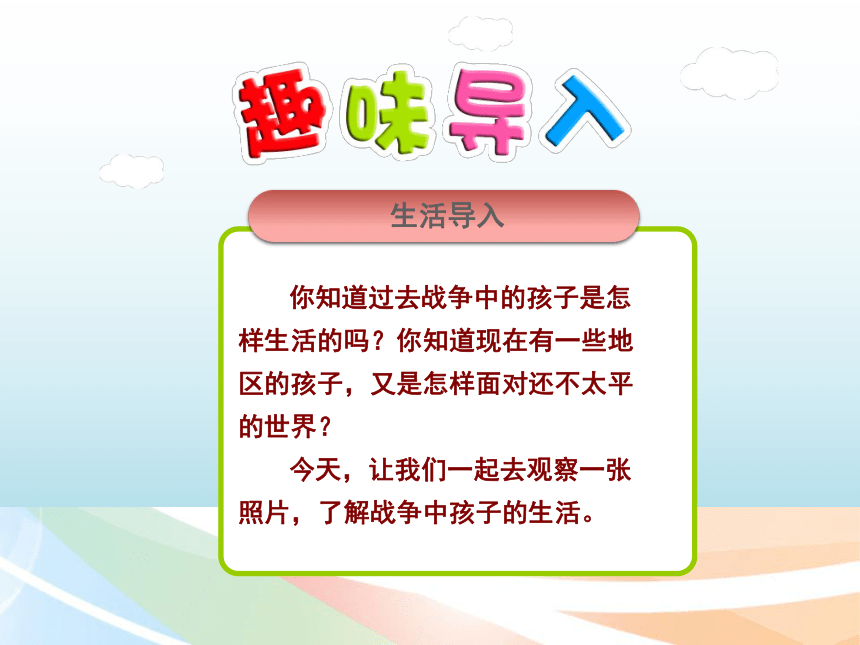 趣味导入

生活导入

你知道过去战争中的孩子是怎样生活的吗？你知道现在有一些地区的孩子，又是怎样面对还不太平的世界？

今天，让我们一起去观察一张照片，了解战争中孩子的生活。